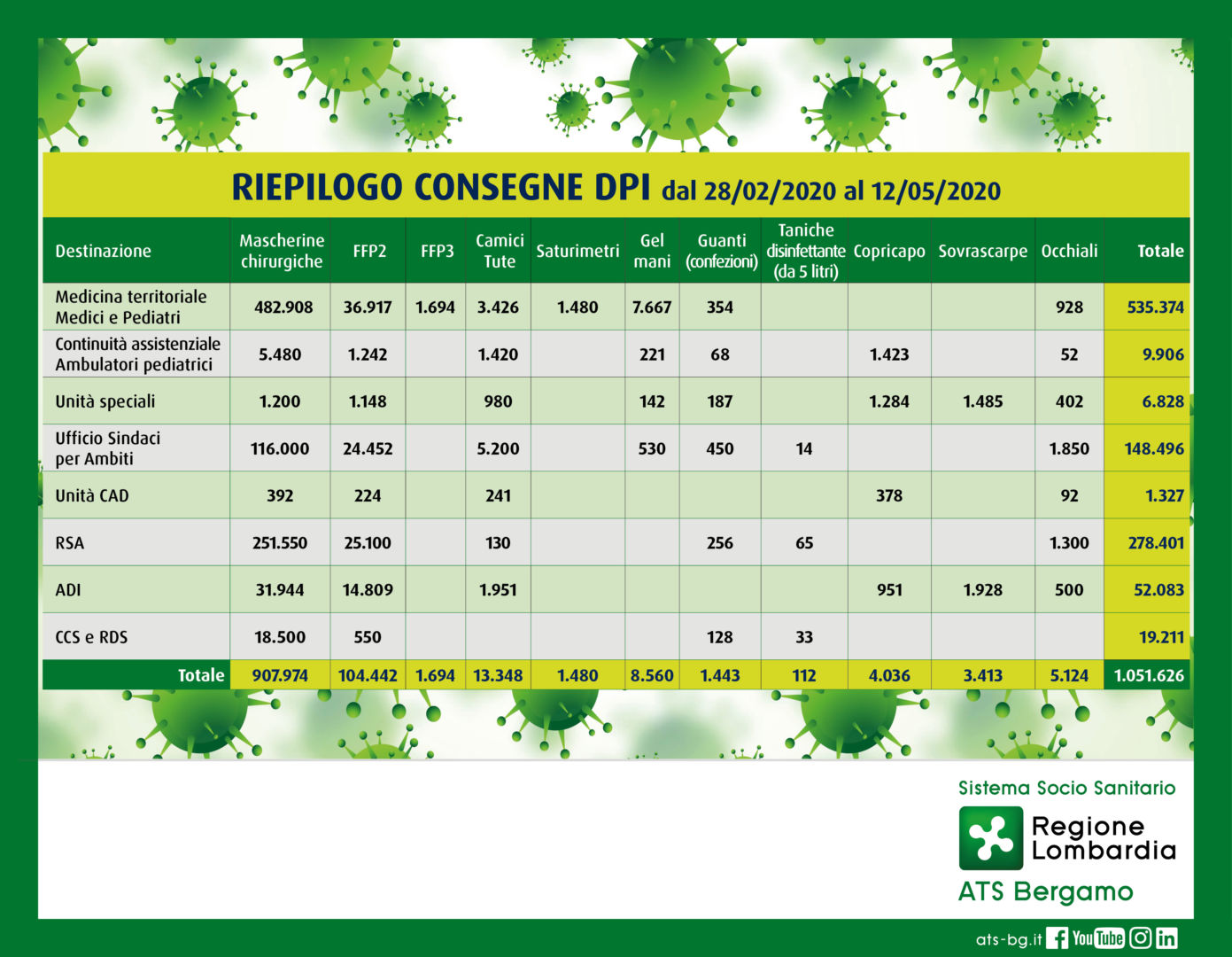 RIEPILOGO CONSEGNE DPI dal 28/02/2020 al 12/05/2020

| Destinazione | Mascherine chirurgiche | FFP2 | FFP3 | Camici Tute | Saturimetri | Gel mani | Guanti (confezioni) | Taniche disinfettante (da 5 litri) | Copricapo | Sovrascarpe | Occhiali | Totale |
|---|---|---|---|---|---|---|---|---|---|---|---|---|
| Medicina territoriale Medici e Pediatri | 482.908 | 36.917 | 1.694 | 3.426 | 1.480 | 7.667 | 354 | | | | 928 | 535.374 |
| Continuità assistenziale Ambulatori pediatrici | 5.480 | 1.242 | | 1.420 | | 221 | 68 | | 1.423 | | 52 | 9.906 |
| Unità speciali | 1.200 | 1.148 | | 980 | | 142 | 187 | | 1.284 | 1.485 | 402 | 6.828 |
| Ufficio Sindaci per Ambiti | 116.000 | 24.452 | | 5.200 | | 530 | 450 | 14 | | | 1.850 | 148.496 |
| Unità CAD | 392 | 224 | | 241 | | | | | 378 | | 92 | 1.327 |
| RSA | 251.550 | 25.100 | | 130 | | | 256 | 65 | | | 1.300 | 278.401 |
| ADI | 31.944 | 14.809 | | 1.951 | | | | | 951 | 1.928 | 500 | 52.083 |
| CCS e RDS | 18.500 | 550 | | | | | 128 | 33 | | | | 19.211 |
| Totale | 907.974 | 104.442 | 1.694 | 13.348 | 1.480 | 8.560 | 1.443 | 112 | 4.036 | 3.413 | 5.124 | 1.051.626 |

Sistema Socio Sanitario
Regione Lombardia
ATS Bergamo

ats-bg.it YouTube